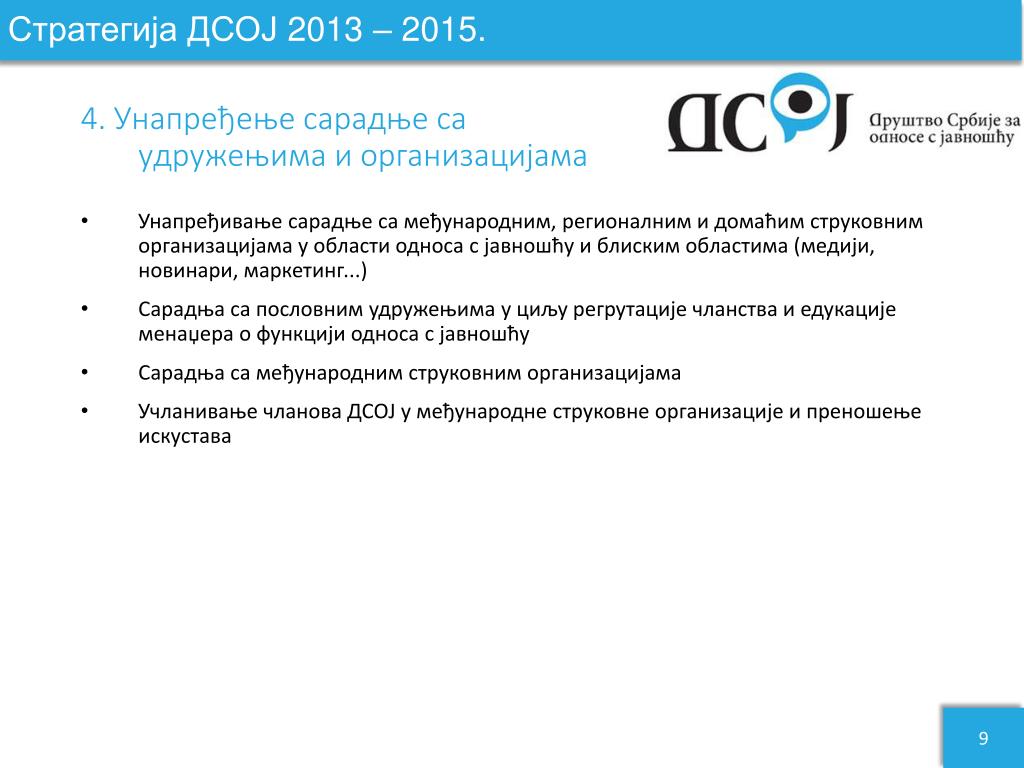 Стратегија ДСОЈ 2013 – 2015.

4. Унапређење сарадње са удружењима и организацијама

ДСОЈ

Друштво Србије за односе с јавношћу

• Унапређивање сарадње са међународним, регионалним и домаћим струковним организацијама у области односа с јавношћу и блиским областима (медији, новинари, маркетинг...)

• Сарадња са пословним удружењима у циљу регрутације чланства и едукације менаџера о функцији односа с јавношћу

• Сарадња са међународним струковним организацијама

• Учланивање чланова ДСОЈ у међународне струковне организације и преношење искустава

9